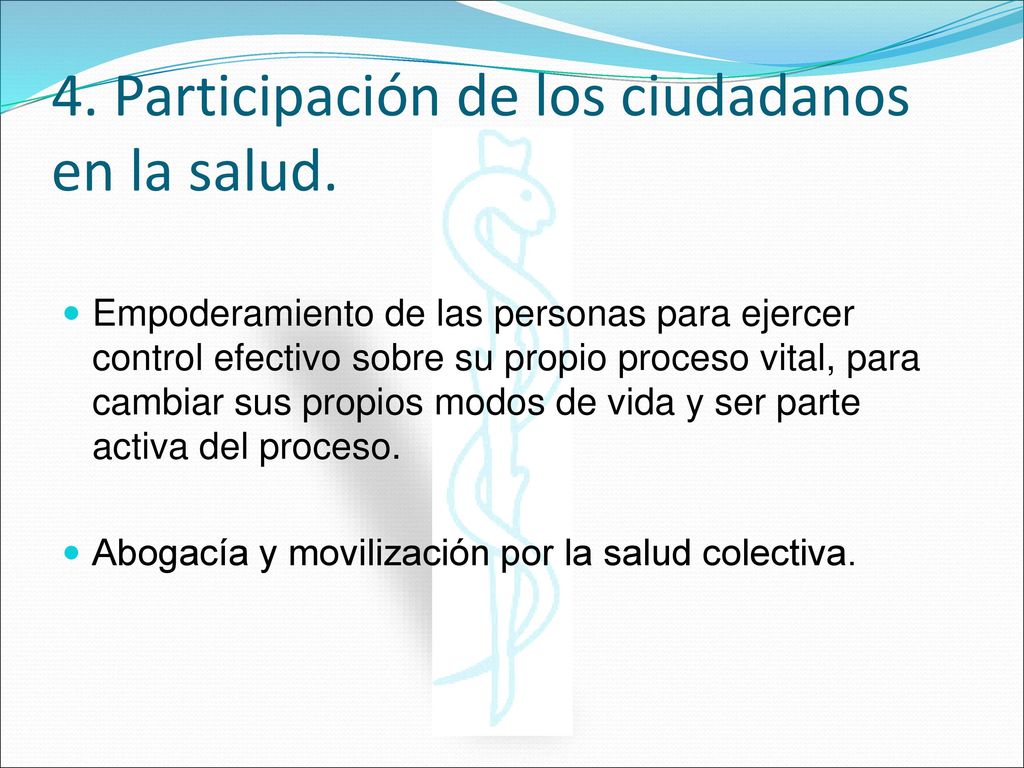 4. Participación de los ciudadanos en la salud.

Empoderamiento de las personas para ejercer control efectivo sobre su propio proceso vital, para cambiar sus propios modos de vida y ser parte activa del proceso.

Abogacía y movilización por la salud colectiva.